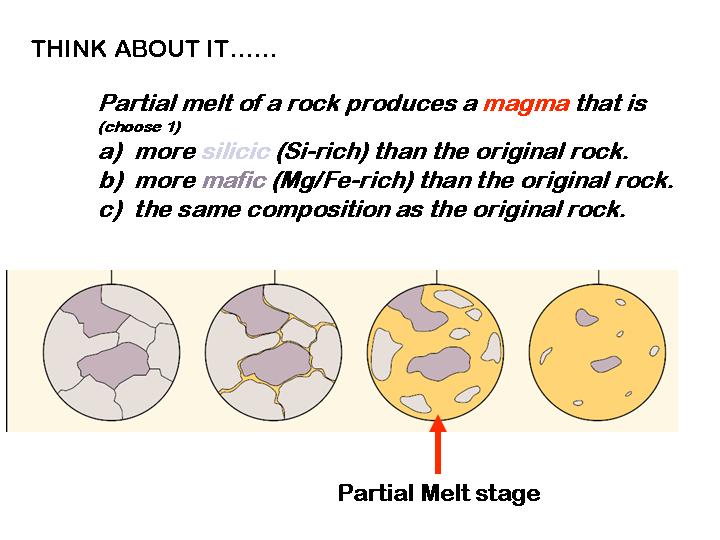 THINK ABOUT IT……

Partial melt of a rock produces a magma that is (choose 1)
a) more silicic (Si-rich) than the original rock.
b) more mafic (Mg/Fe-rich) than the original rock.
c) the same composition as the original rock.

Partial Melt stage